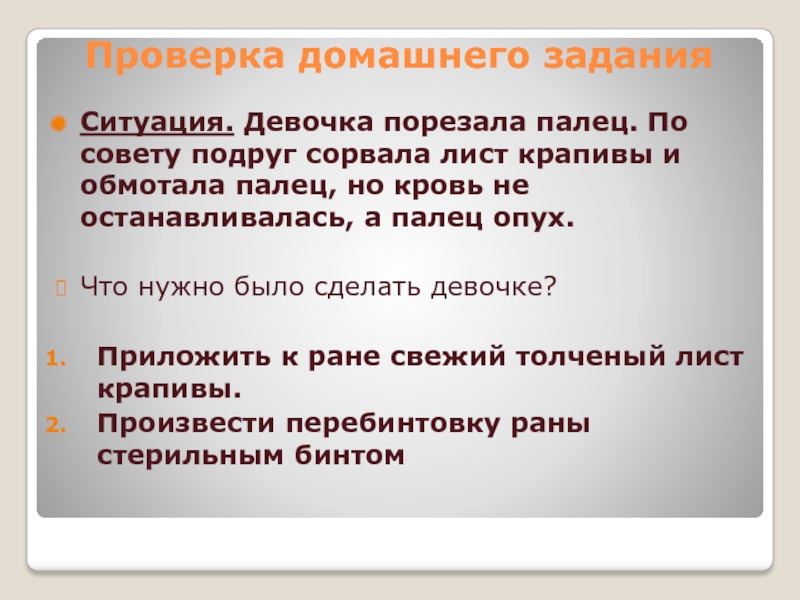 Проверка домашнего задания

Ситуация. Девочка порезала палец. По совету подруг сорвала лист крапивы и обмотала палец, но кровь не останавливалась, а палец опух.

Что нужно было сделать девочке?

1. Приложить к ране свежий толченый лист крапивы.
2. Произвести перебинтовку раны стерильным бинтом